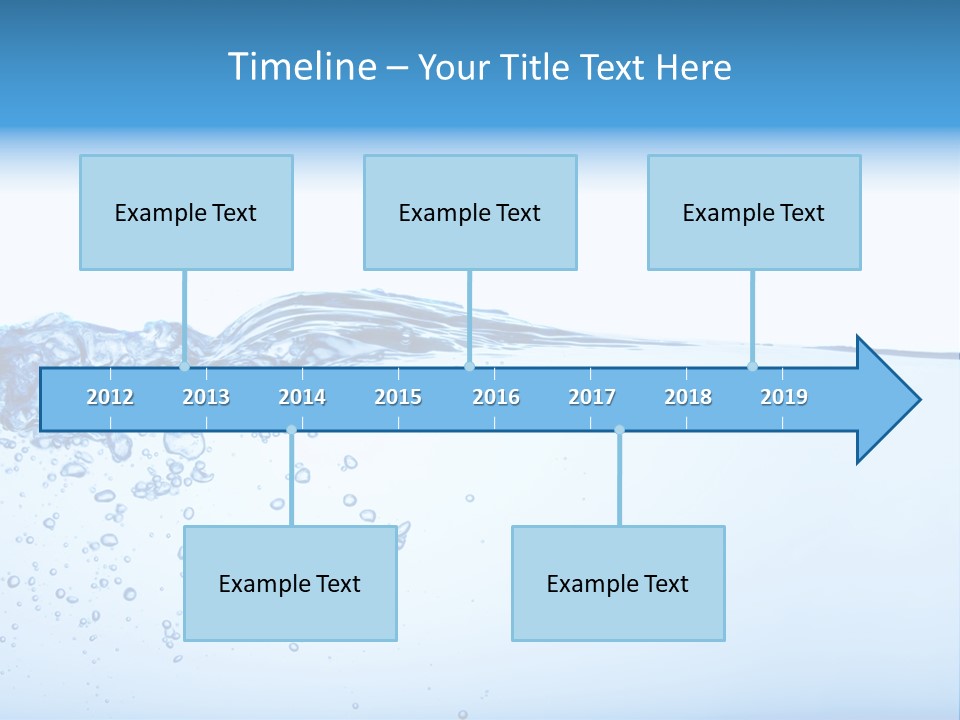 Timeline – Your Title Text Here

Example Text

Example Text

Example Text

2012 2013 2014 2015 2016 2017 2018 2019

Example Text

Example Text